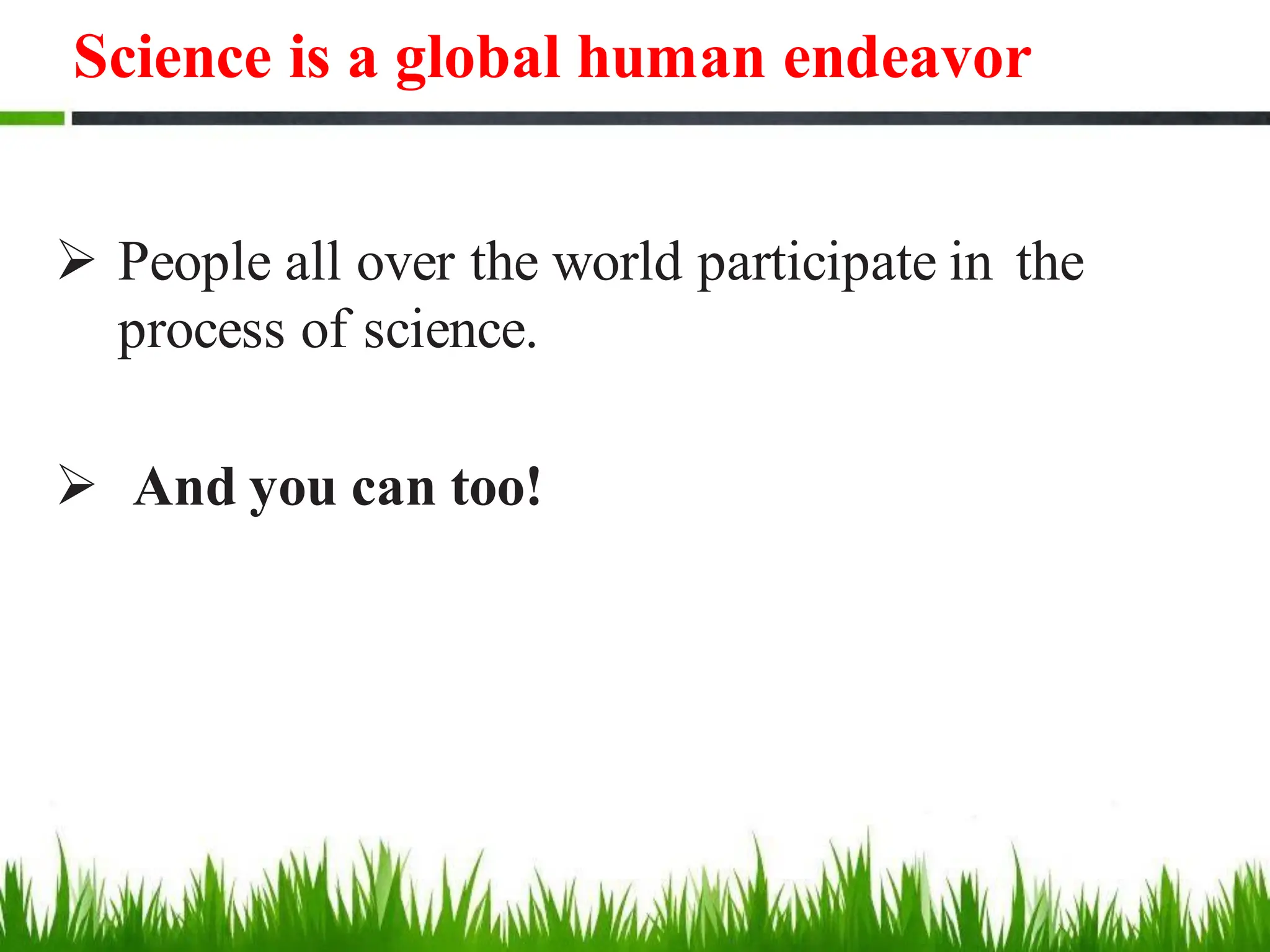 Science is a global human endeavor

➢ People all over the world participate in the process of science.

➢ And you can too!